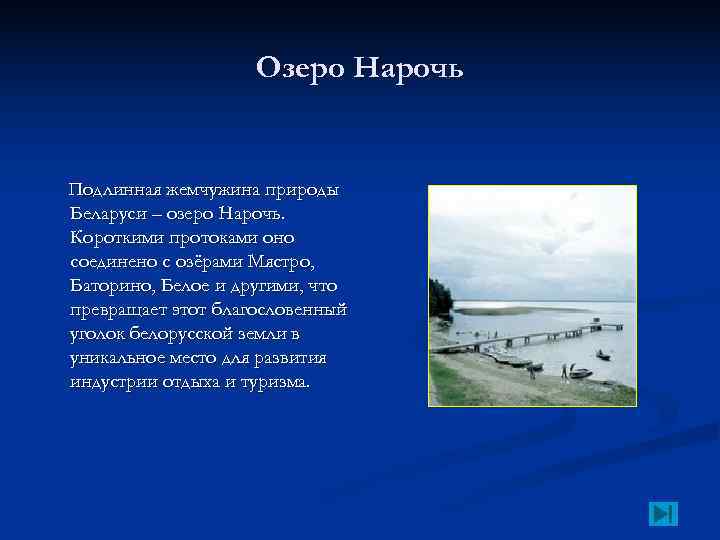 Озеро Нарочь

Подлинная жемчужина природы Беларуси – озеро Нарочь. Короткими протоками оно соединено с озёрами Мястро, Баторино, Белое и другими, что превращает этот благословенный уголок белорусской земли в уникальное место для развития индустрии отдыха и туризма.